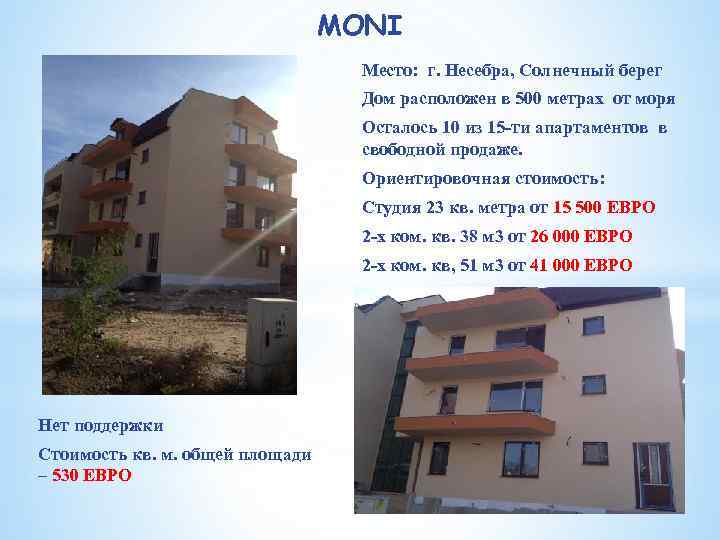 MONI

Место: г. Несебра, Солнечный берег

Дом расположен в 500 метрах от моря

Осталось 10 из 15-ти апартаментов в свободной продаже.

Ориентировочная стоимость:

Студия 23 кв. метра от 15 500 ЕВРО

2-х ком. кв. 38 м3 от 26 000 ЕВРО

2-х ком. кв, 51 м3 от 41 000 ЕВРО

Нет поддержки

Стоимость кв. м. общей площади – 530 ЕВРО